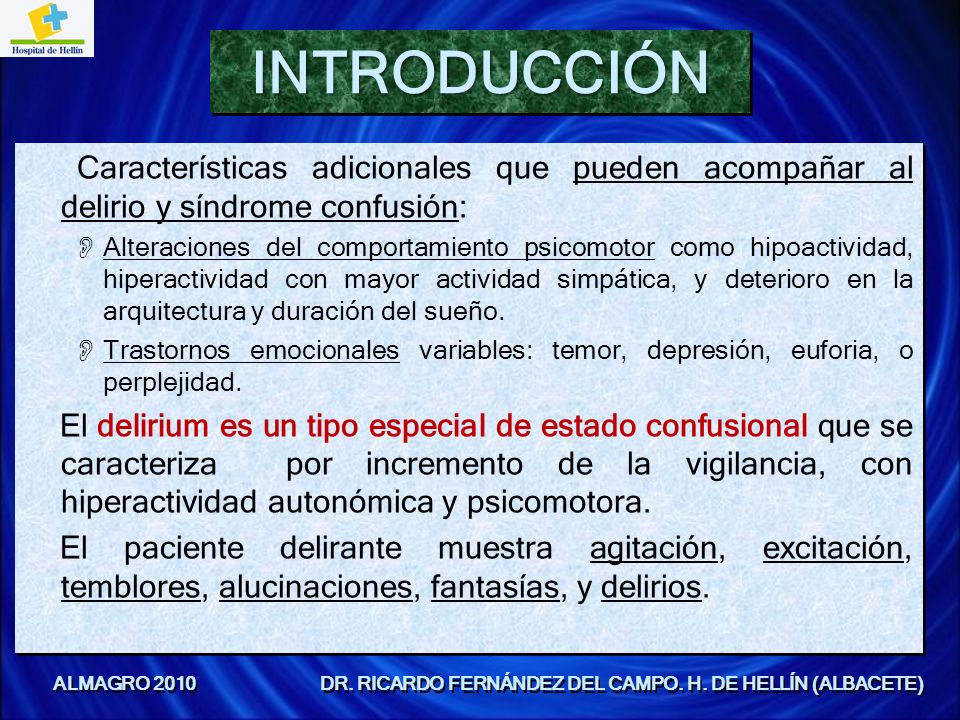 Hospital de Hellín

INTRODUCCIÓN

Características adicionales que pueden acompañar al delirio y síndrome confusión:

Alteraciones del comportamiento psicomotor como hipoactividad, hiperactividad con mayor actividad simpática, y deterioro en la arquitectura y duración del sueño.

Trastornos emocionales variables: temor, depresión, euforia, o perplejidad.

El delirium es un tipo especial de estado confusional que se caracteriza por incremento de la vigilancia, con hiperactividad autonómica y psicomotora.

El paciente delirante muestra agitación, excitación, temblores, alucinaciones, fantasías, y delirios.

ALMAGRO 2010

DR. RICARDO FERNÁNDEZ DEL CAMPO. H. DE HELLÍN (ALBACETE)